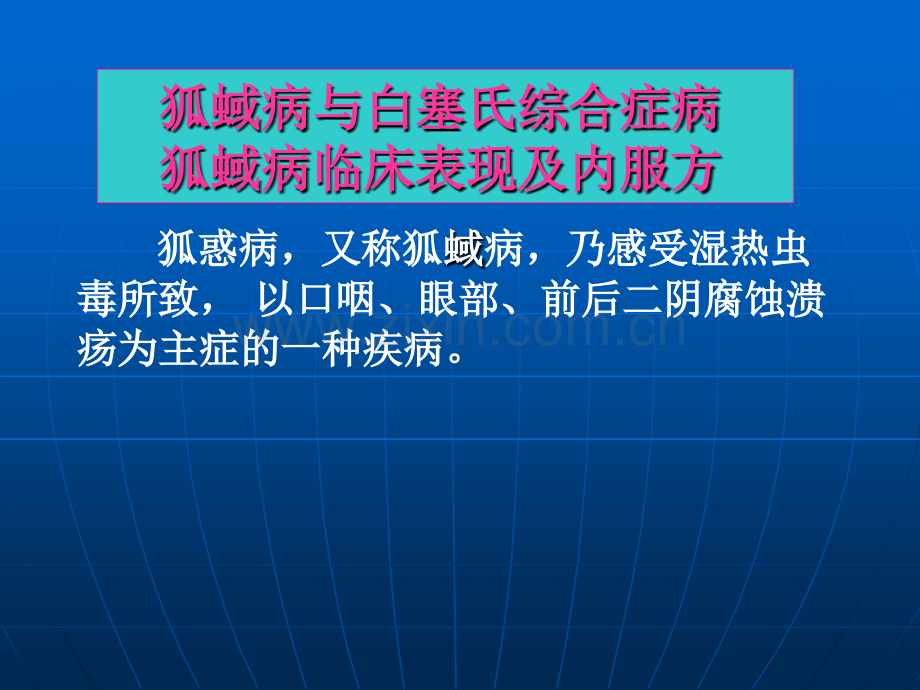 狐蜮病与白塞氏综合症病
狐蜮病临床表现及内服方

狐惑病，又称狐蜮病，乃感受湿热虫毒所致， 以口咽、眼部、前后二阴腐蚀溃疡为主症的一种疾病。

www.zixin.com.cn